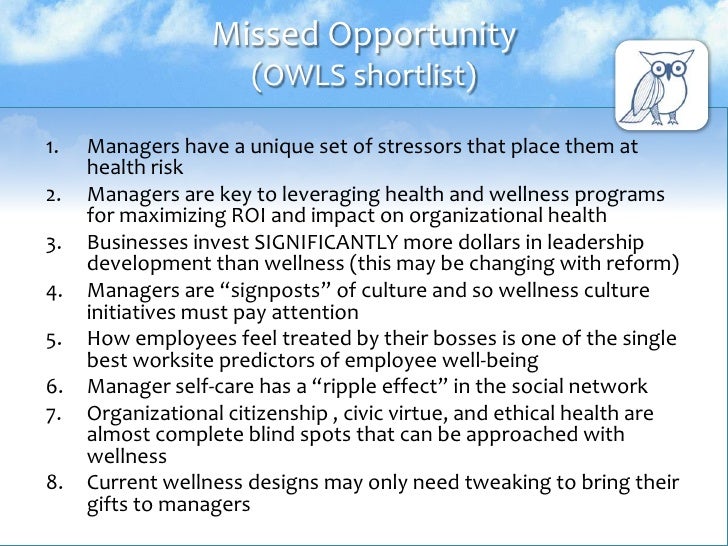 Missed Opportunity
(OWLS shortlist)

1. Managers have a unique set of stressors that place them at health risk
2. Managers are key to leveraging health and wellness programs for maximizing ROI and impact on organizational health
3. Businesses invest SIGNIFICANTLY more dollars in leadership development than wellness (this may be changing with reform)
4. Managers are “signposts” of culture and so wellness culture initiatives must pay attention
5. How employees feel treated by their bosses is one of the single best worksite predictors of employee well-being
6. Manager self-care has a “ripple effect” in the social network
7. Organizational citizenship , civic virtue, and ethical health are almost complete blind spots that can be approached with wellness
8. Current wellness designs may only need tweaking to bring their gifts to managers